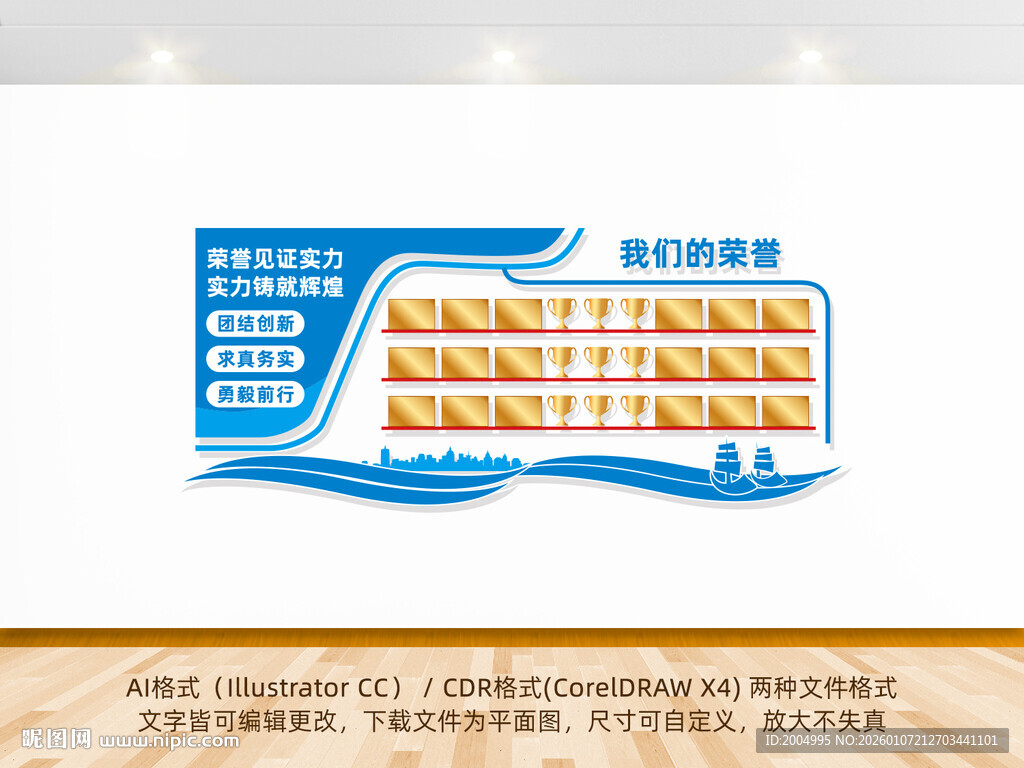 荣誉见证实力
实力铸就辉煌

团结创新

求真务实

勇毅前行

我们的荣誉

AI格式（Illustrator CC） / CDR格式(CorelDRAW X4) 两种文件格式
文字皆可编辑更改，下载文件为平面图，尺寸可自定义，放大不失真

昵图网 www.nipic.com

ID:2004995 NO:20260107212703441101